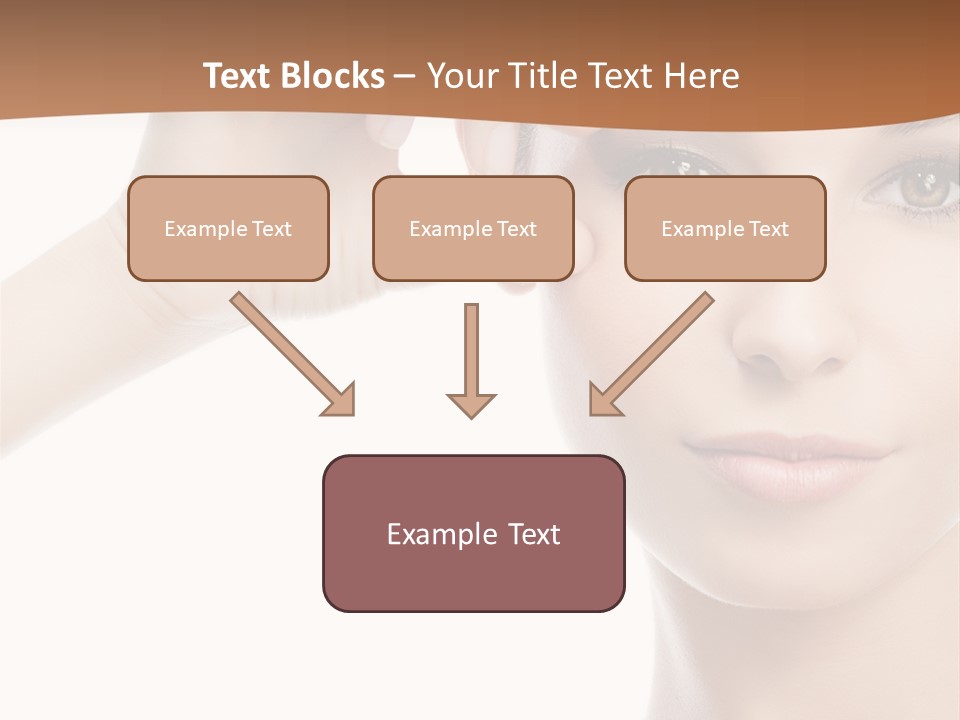 Text Blocks – Your Title Text Here

Example Text

Example Text

Example Text

Example Text